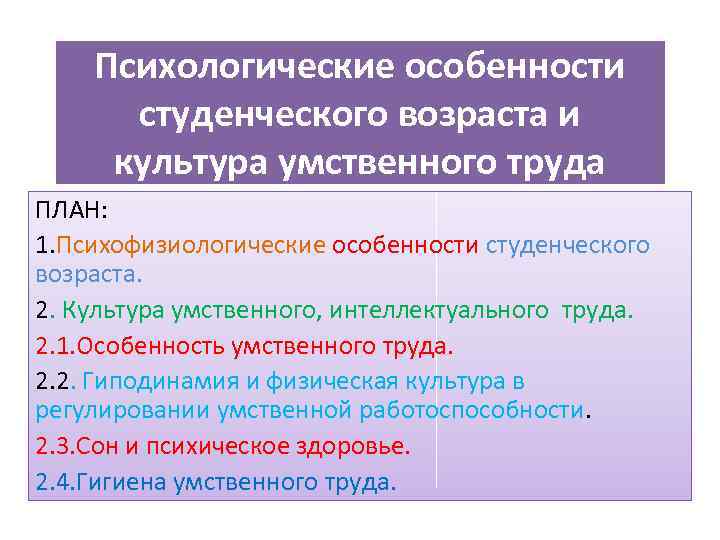 Психологические особенности студенческого возраста и культура умственного труда

ПЛАН:

1.Психофизиологические особенности студенческого возраста.

2. Культура умственного, интеллектуального труда.

2.1.Особенность умственного труда.

2.2. Гиподинамия и физическая культура в регулировании умственной работоспособности.

2.3.Сон и психическое здоровье.

2.4.Гигиена умственного труда.